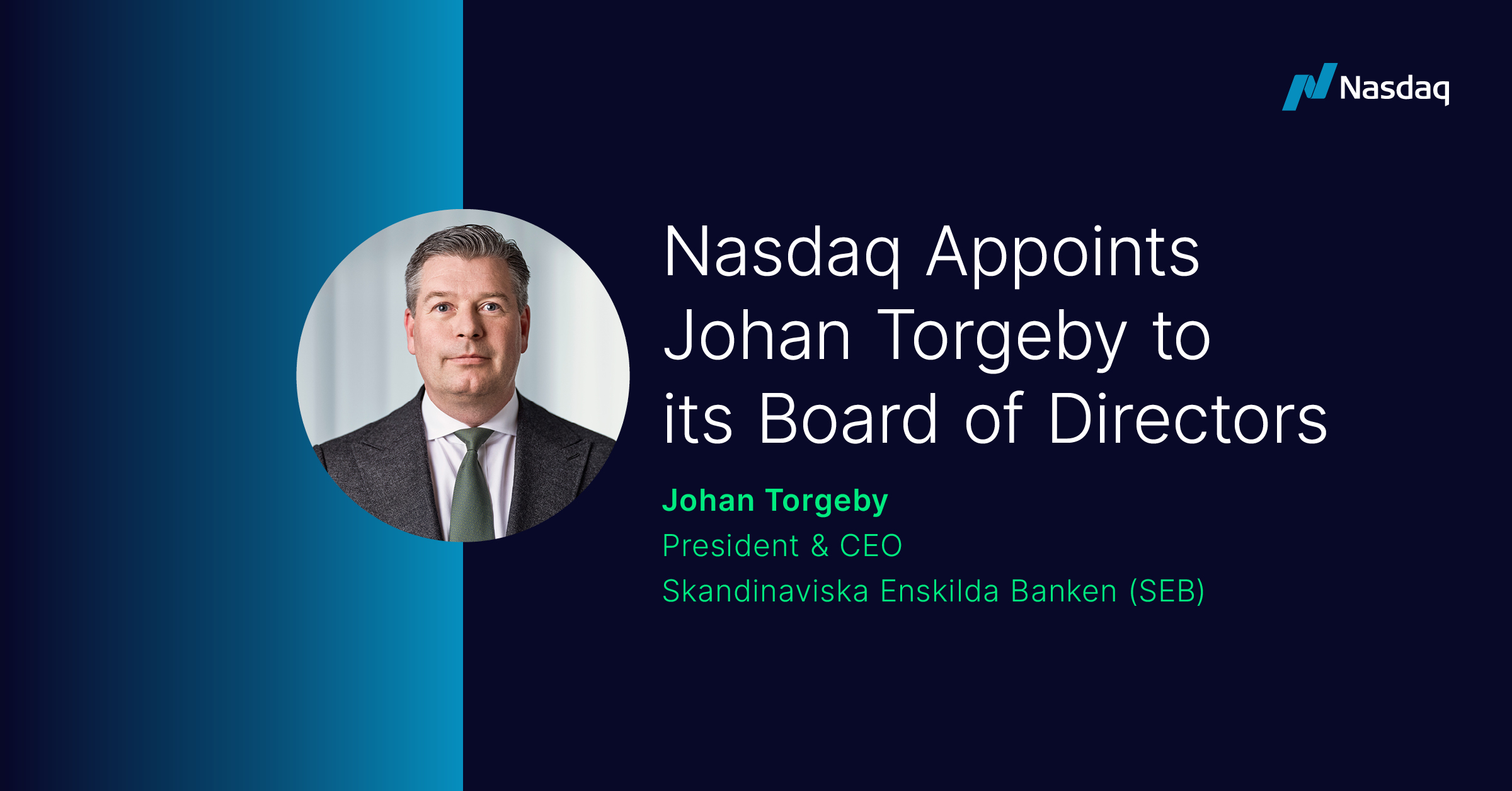 Nasdaq

Nasdaq Appoints Johan Torgeby to its Board of Directors

Johan Torgeby
President & CEO
Skandinaviska Enskilda Banken (SEB)